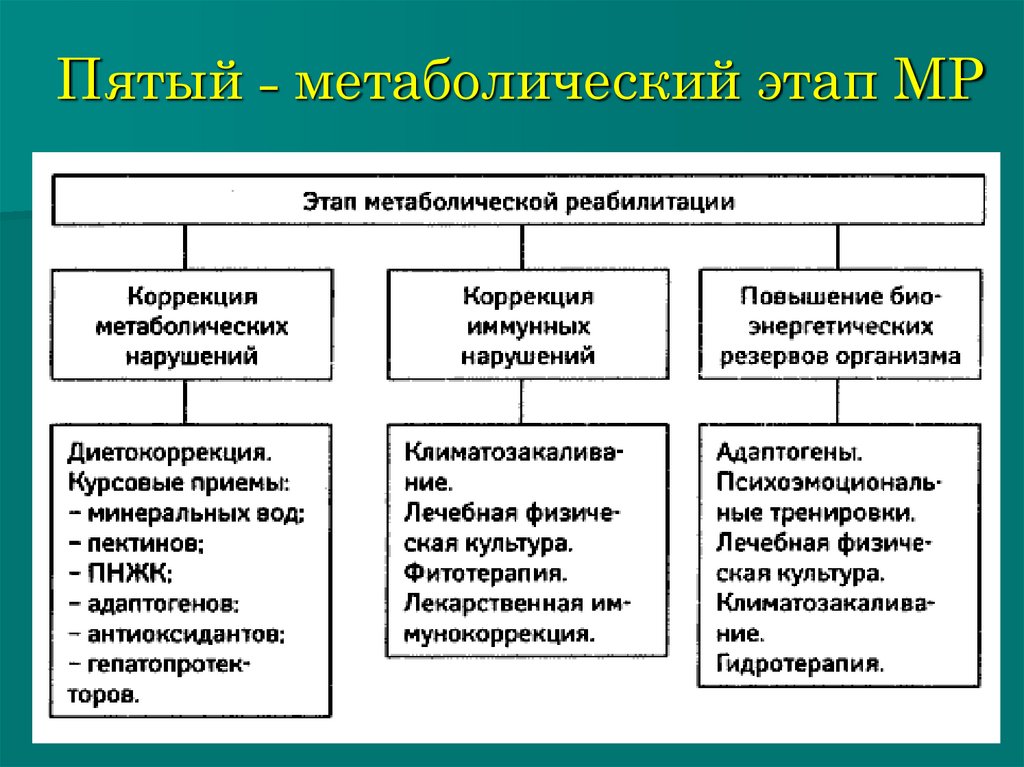 Пятый - метаболический этап МР

Этап метаболической реабилитации

Коррекция метаболических нарушений

Коррекция иммунных нарушений

Повышение биоэнергетических резервов организма

Диетокоррекция.
Курсовые приемы:
– минеральных вод;
– пектинов;
– ПНЖК;
– адаптогенов;
– антиоксидантов;
– гепатопротекторов.

Климатозакаливание.
Лечебная физическая культура.
Фитотерапия.
Лекарственная иммунокоррекция.

Адаптогены.
Психоэмоциональные тренировки.
Лечебная физическая культура.
Климатозакаливание.
Гидротерапия.